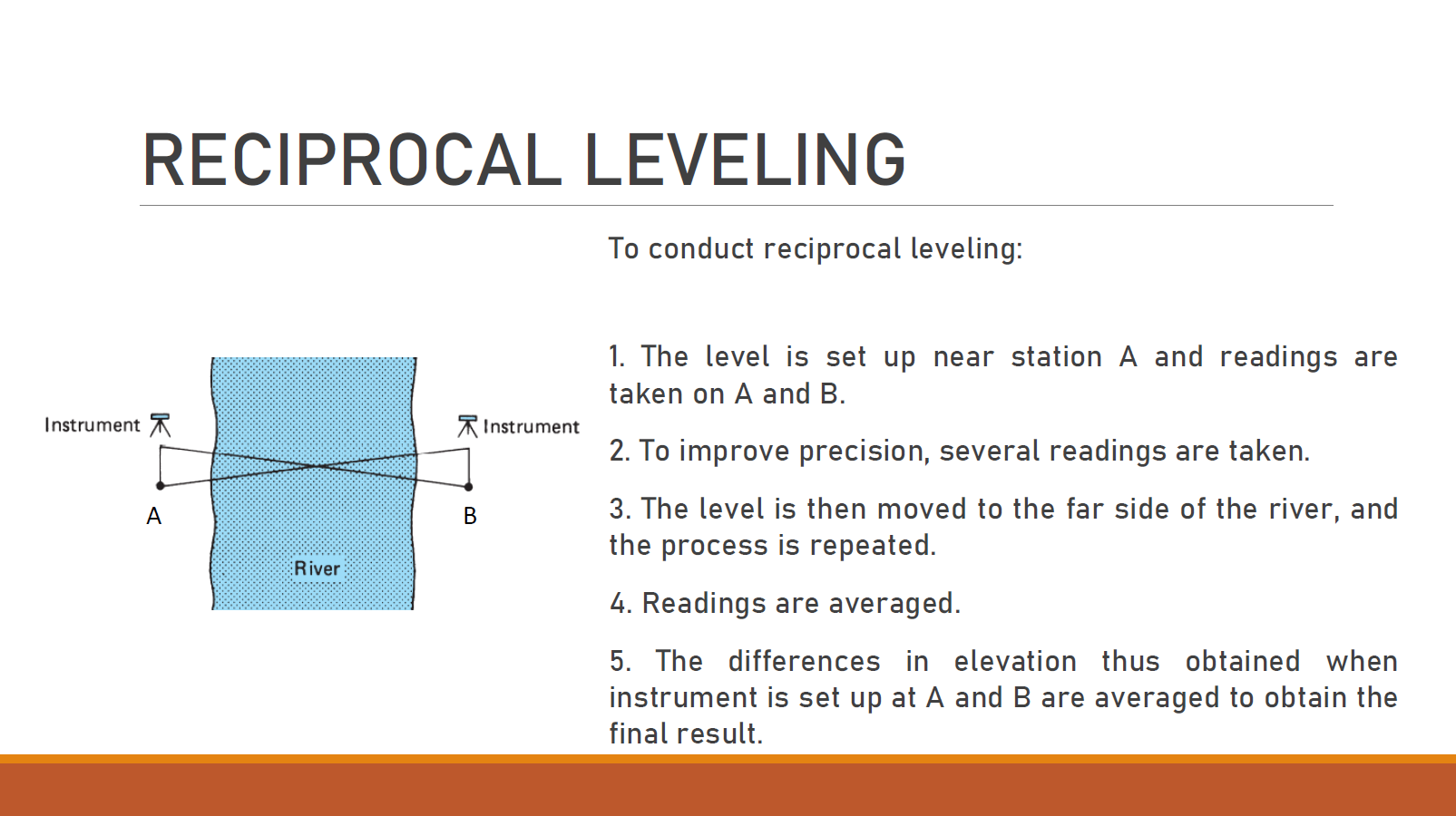 RECIPROCAL LEVELING

Instrument

Instrument

A

B

River

To conduct reciprocal leveling:

1. The level is set up near station A and readings are taken on A and B.

2. To improve precision, several readings are taken.

3. The level is then moved to the far side of the river, and the process is repeated.

4. Readings are averaged.

5. The differences in elevation thus obtained when instrument is set up at A and B are averaged to obtain the final result.